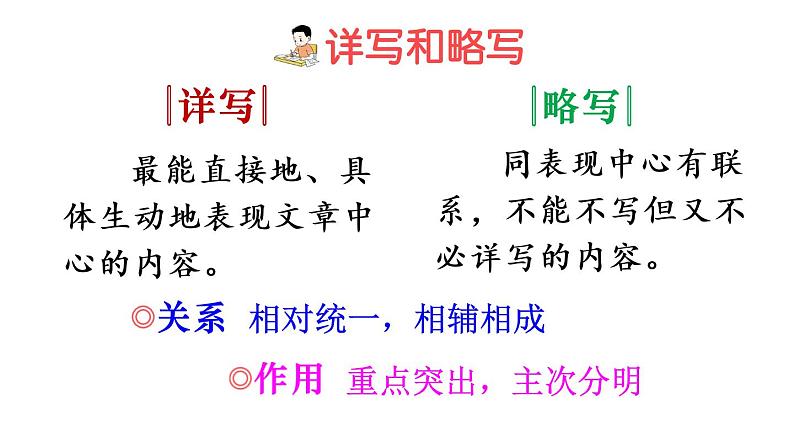 详写和略写

详写

最能直接地、具体生动地表现文章中心的内容。

略写

同表现中心有联系，不能不写但又不必详写的内容。

◎关系 相对统一，相辅相成

◎作用 重点突出，主次分明